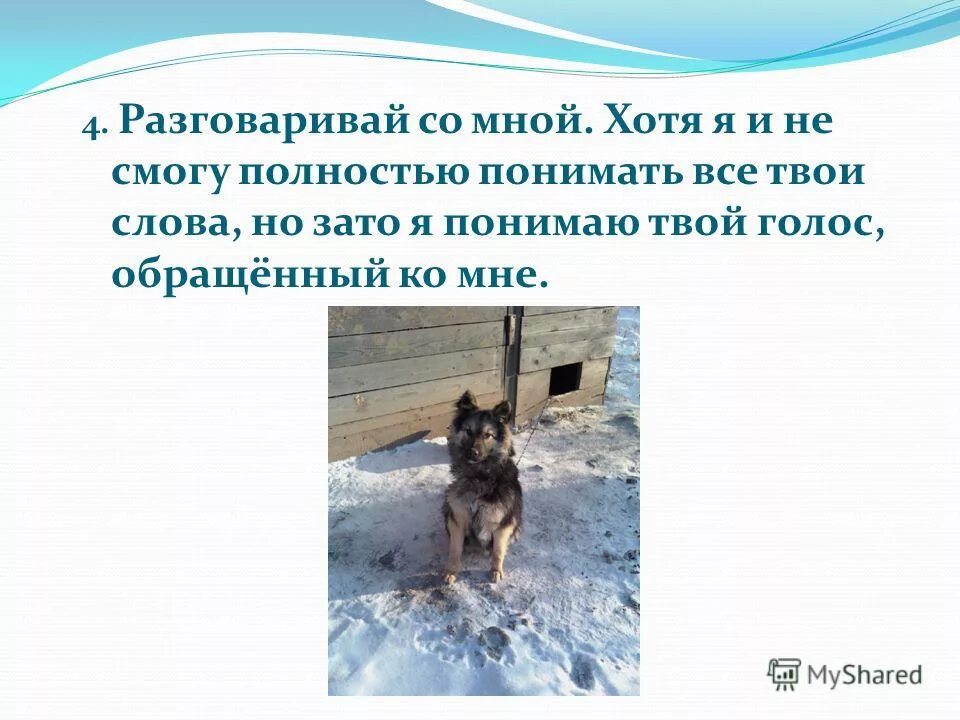 4. Разговаривай со мной. Хотя я и не смогу полностью понимать все твои слова, но зато я понимаю твой голос, обращённый ко мне.

MyShared